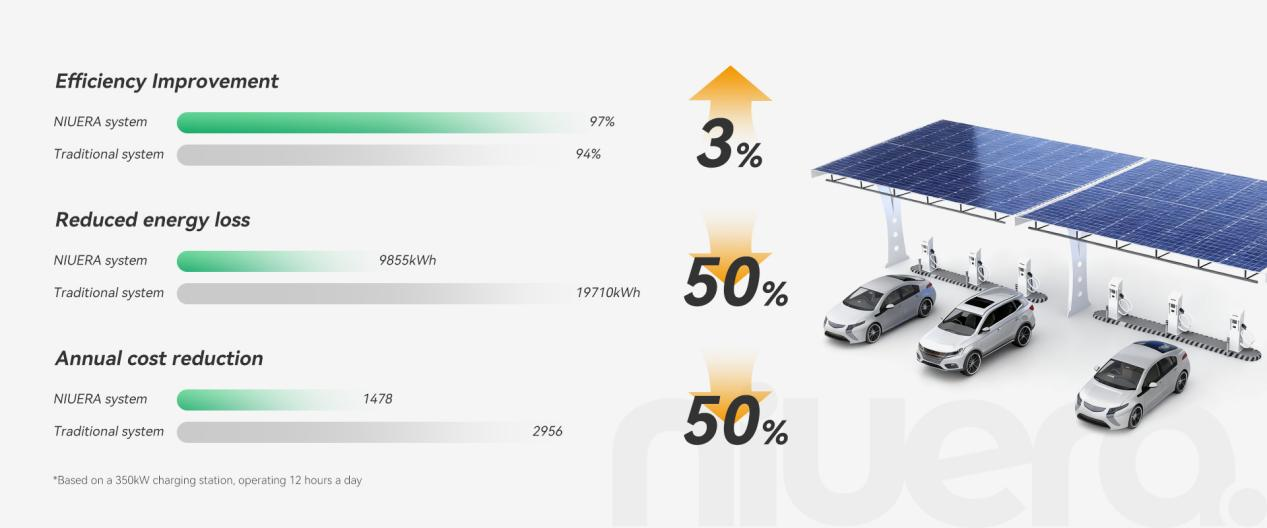 Efficiency Improvement

NIUERA system 97%

Traditional system 94%

3%

Reduced energy loss

NIUERA system 9855kWh

Traditional system 19710kWh

50%

Annual cost reduction

NIUERA system 1478

Traditional system 2956

50%

*Based on a 350kW charging station, operating 12 hours a day

niuera.